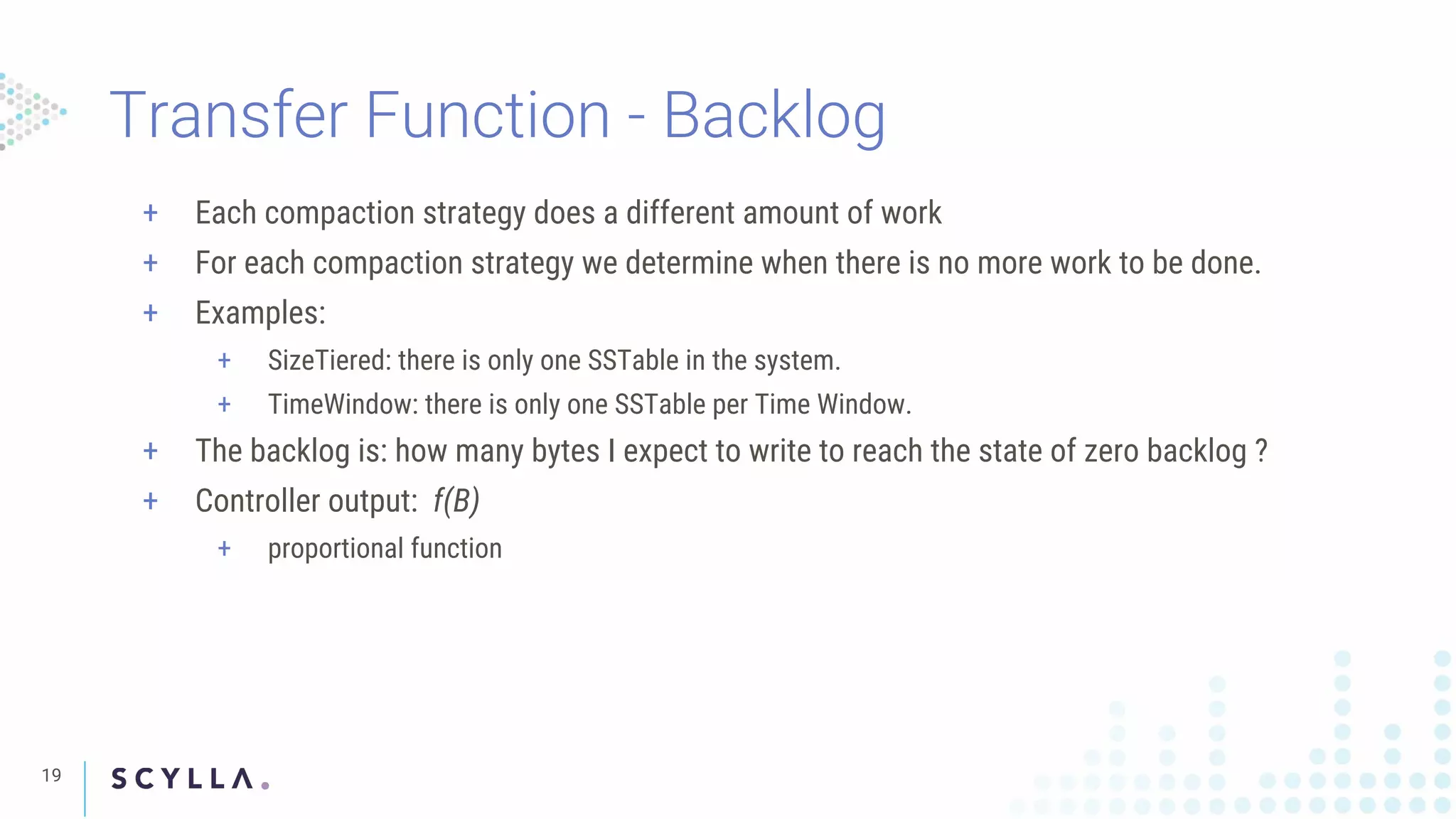 Transfer Function - Backlog

+ Each compaction strategy does a different amount of work
+ For each compaction strategy we determine when there is no more work to be done.
+ Examples:
+ SizeTiered: there is only one SSTable in the system.
+ TimeWindow: there is only one SSTable per Time Window.
+ The backlog is: how many bytes I expect to write to reach the state of zero backlog ?
+ Controller output: $f(B)$
+ proportional function

19 SCYLLA.